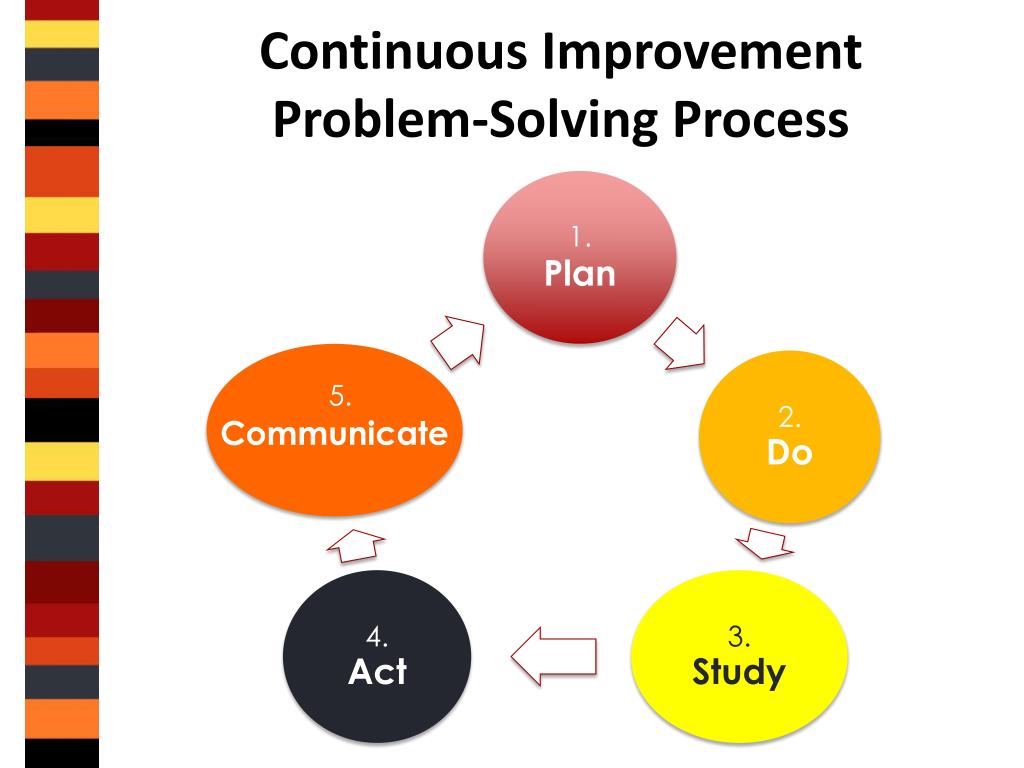 Continuous Improvement Problem-Solving Process

1.
Plan

2.
Do

3.
Study

4.
Act

5.
Communicate